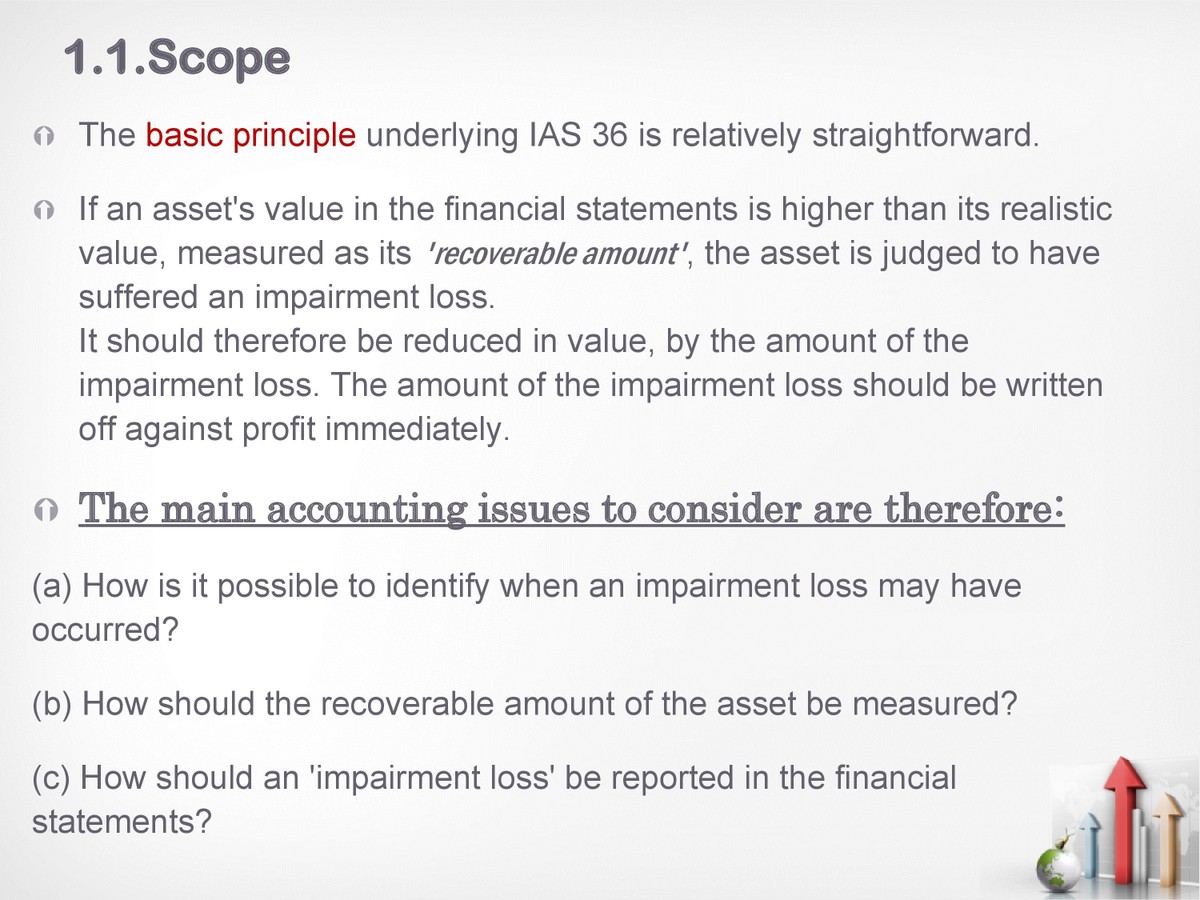 1.1.Scope

The basic principle underlying IAS 36 is relatively straightforward.

If an asset's value in the financial statements is higher than its realistic value, measured as its 'recoverable amount', the asset is judged to have suffered an impairment loss.
It should therefore be reduced in value, by the amount of the impairment loss. The amount of the impairment loss should be written off against profit immediately.

The main accounting issues to consider are therefore:

(a) How is it possible to identify when an impairment loss may have occurred?

(b) How should the recoverable amount of the asset be measured?

(c) How should an 'impairment loss' be reported in the financial statements?